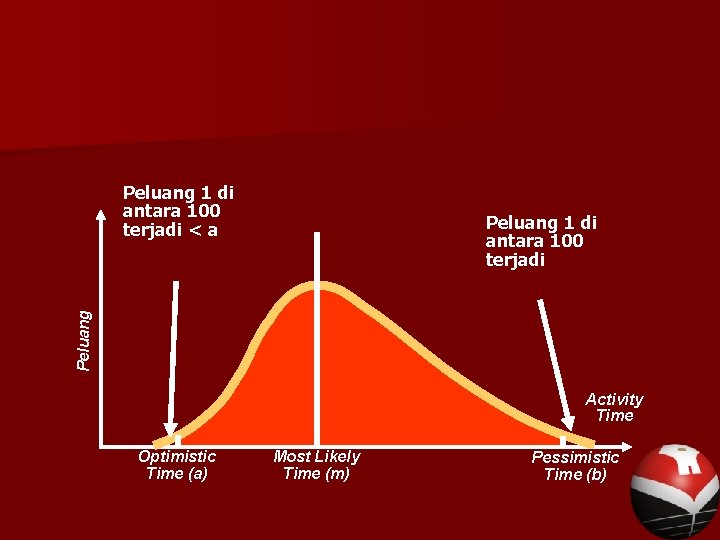 Peluang 1 di antara 100 terjadi < a

Peluang 1 di antara 100 terjadi

Peluang

Activity Time

Optimistic Time (a)

Most Likely Time (m)

Pessimistic Time (b)